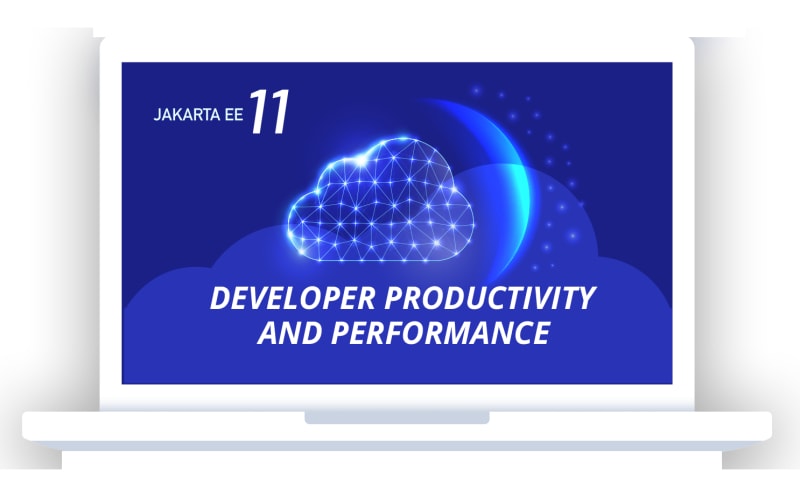 JAKARTA EE 11

DEVELOPER PRODUCTIVITY AND PERFORMANCE